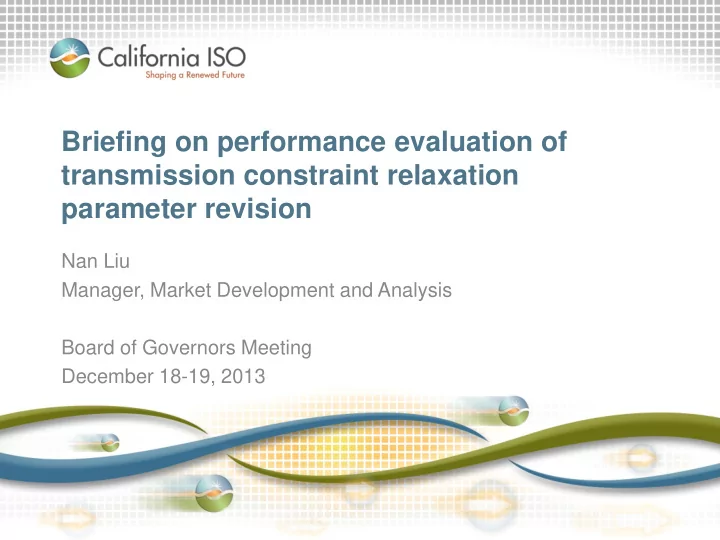 California ISO
Shaping a Renewed Future

Briefing on performance evaluation of transmission constraint relaxation parameter revision

Nan Liu
Manager, Market Development and Analysis

Board of Governors Meeting
December 18-19, 2013